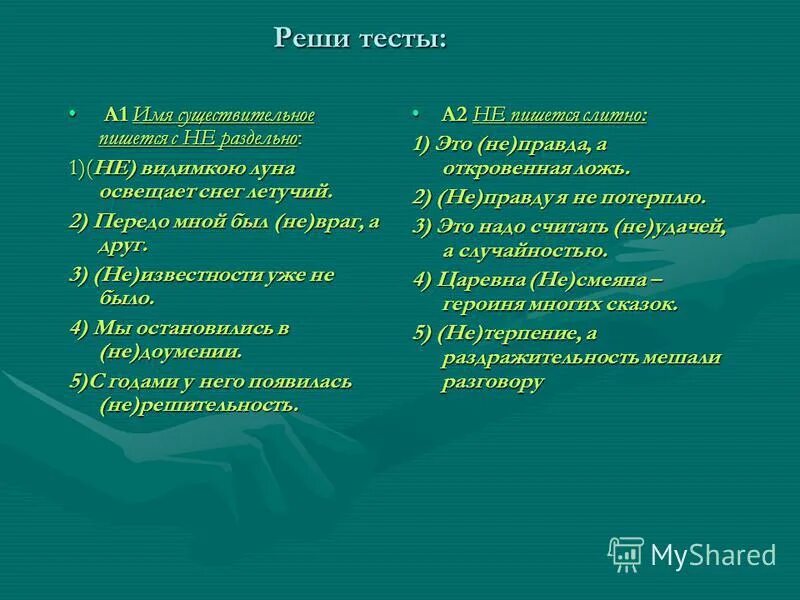 Реши тесты:

• А1 Имя существительное пишется с НЕ раздельно:

1)(НЕ) видимкою луна освещает снег летучий.

2) Передо мной был (не)враг, а друг.

3) (Не)известности уже не было.

4) Мы остановились в (не)доумении.

5)С годами у него появилась (не)решительность.

• А2 НЕ пишется слитно:

1) Это (не)правда, а откровенная ложь.

2) (Не)правду я не потерплю.

3) Это надо считать (не)удачей, а случайностью.

4) Царевна (Не)смеяна – героиня многих сказок.

5) (Не)терпение, а раздражительность мешали разговору

MyShared